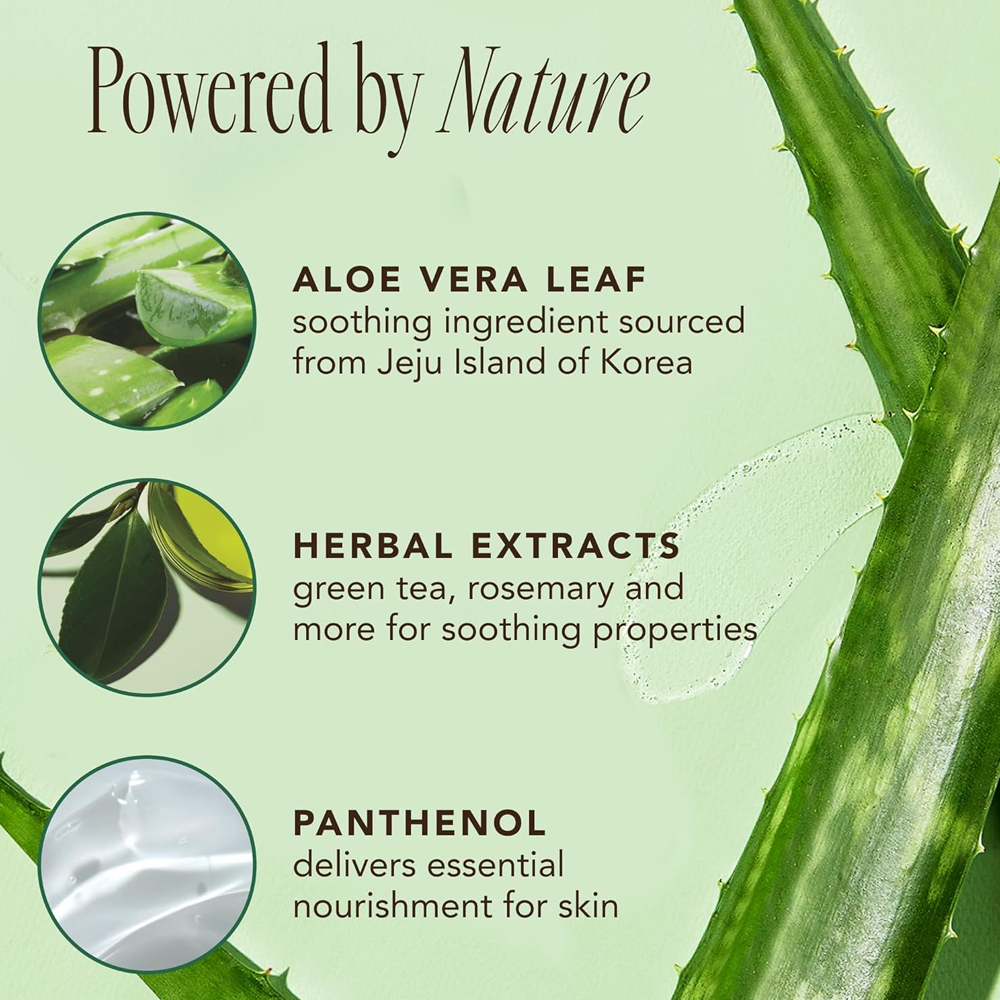 Powered by Nature

ALOE VERA LEAF
soothing ingredient sourced from Jeju Island of Korea

HERBAL EXTRACTS
green tea, rosemary and more for soothing properties

PANTHENOL
delivers essential nourishment for skin